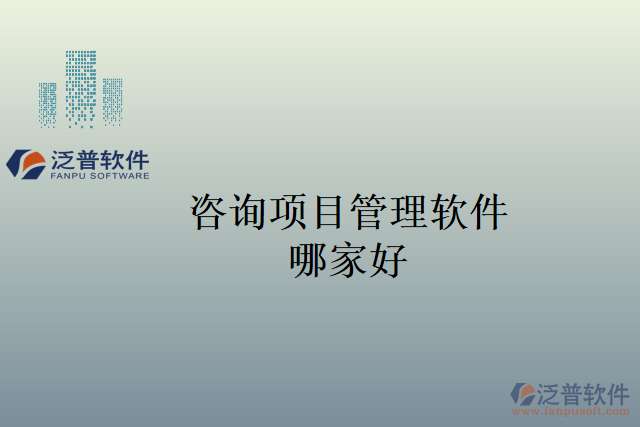 泛普软件
FANPU SOFTWARE

咨询项目管理软件
哪家好

泛普软件
www.fanpusoft.com